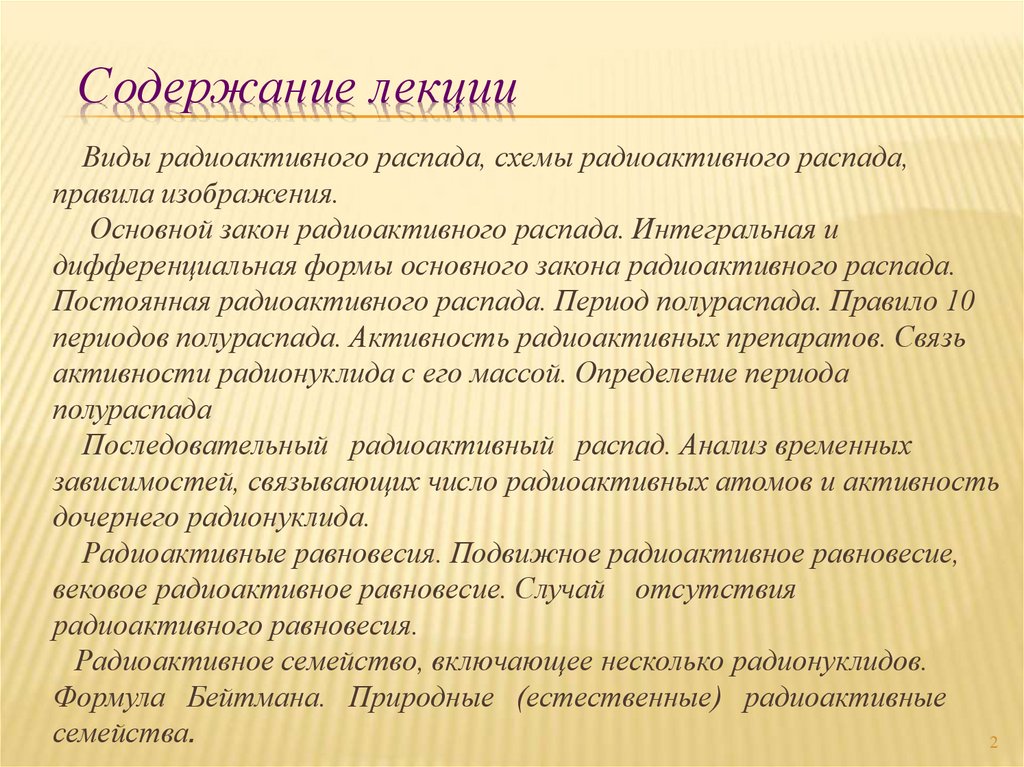 Содержание лекции

Виды радиоактивного распада, схемы радиоактивного распада, правила изображения.

Основной закон радиоактивного распада. Интегральная и дифференциальная формы основного закона радиоактивного распада. Постоянная радиоактивного распада. Период полураспада. Правило 10 периодов полураспада. Активность радиоактивных препаратов. Связь активности радионуклида с его массой. Определение периода полураспада

Последовательный радиоактивный распад. Анализ временных зависимостей, связывающих число радиоактивных атомов и активность дочернего радионуклида.

Радиоактивные равновесия. Подвижное радиоактивное равновесие, вековое радиоактивное равновесие. Случай отсутствия радиоактивного равновесия.

Радиоактивное семейство, включающее несколько радионуклидов. Формула Бейтмана. Природные (естественные) радиоактивные семейства.

2